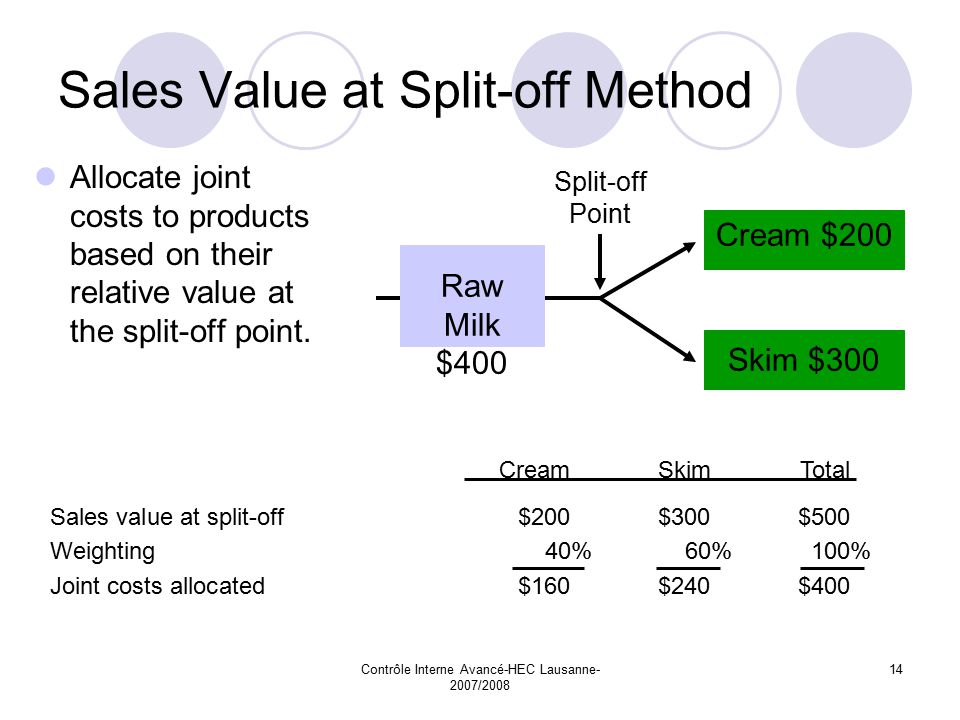 Sales Value at Split-off Method

Allocate joint costs to products based on their relative value at the split-off point.

Split-off Point

Raw Milk $400

Cream $200

Skim $300

| | Cream | Skim | Total |
|---|---|---|---|
| Sales value at split-off | $200 | $300 | $500 |
| Weighting | 40% | 60% | 100% |
| Joint costs allocated | $160 | $240 | $400 |

Contrôle Interne Avancé-HEC Lausanne-2007/2008

14